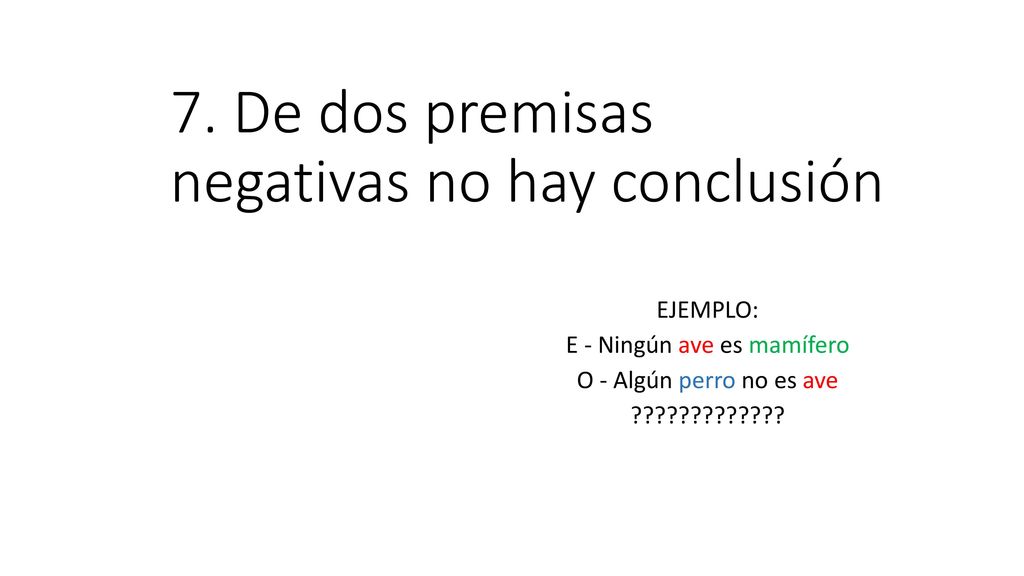 7. De dos premisas negativas no hay conclusión

EJEMPLO:
E - Ningún ave es mamífero
O - Algún perro no es ave
?????????????